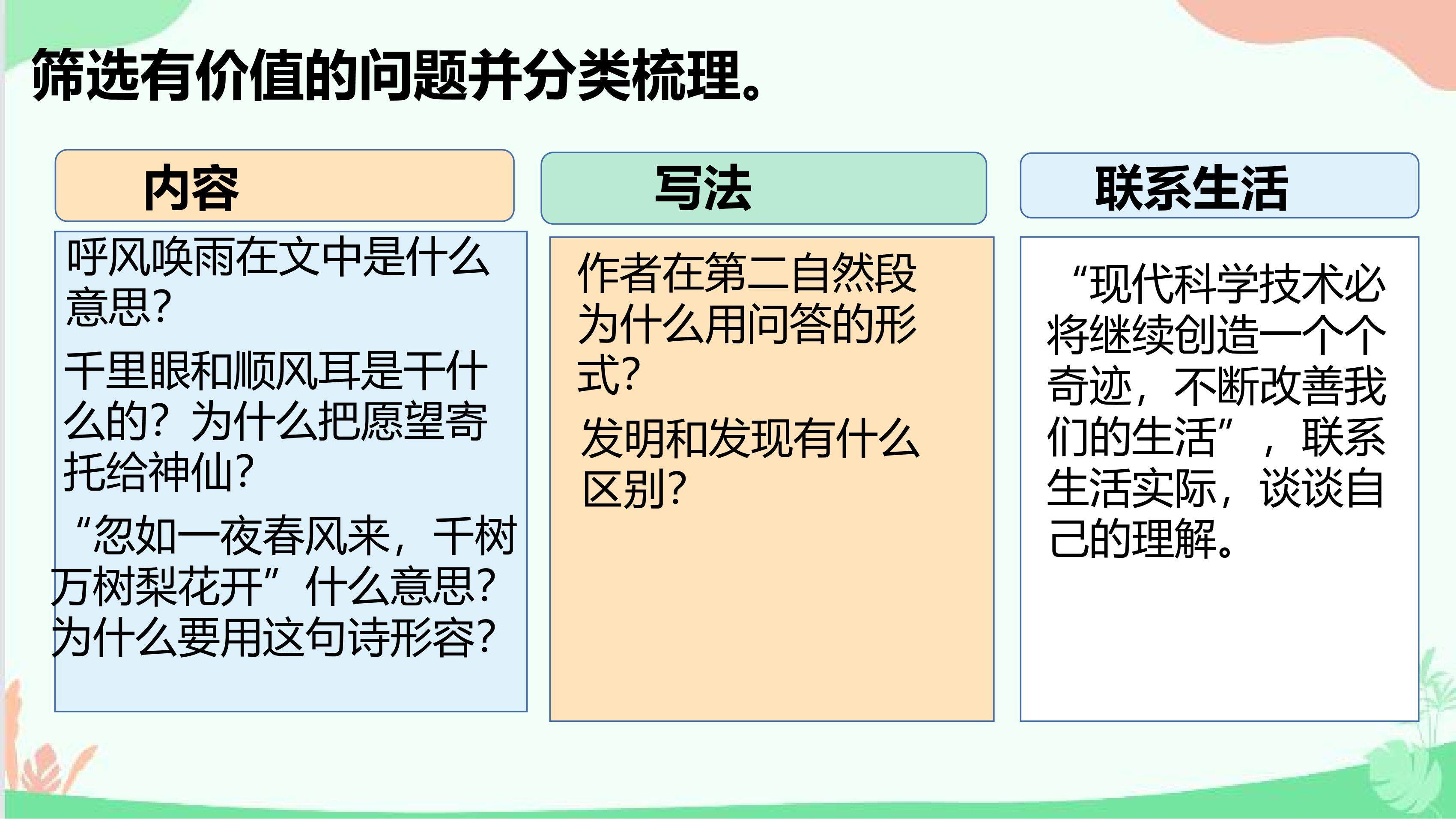 筛选有价值的问题并分类梳理。

内容

呼风唤雨在文中是什么意思?

千里眼和顺风耳是干什么的?为什么把愿望寄托给神仙?

“忽如一夜春风来，千树万树梨花开”什么意思?为什么要用这句诗形容?

写法

作者在第二自然段为什么用问答的形式?

发明和发现有什么区别?

联系生活

“现代科学技术必将继续创造一个个奇迹，不断改善我们的生活”，联系生活实际，谈谈自己的理解。